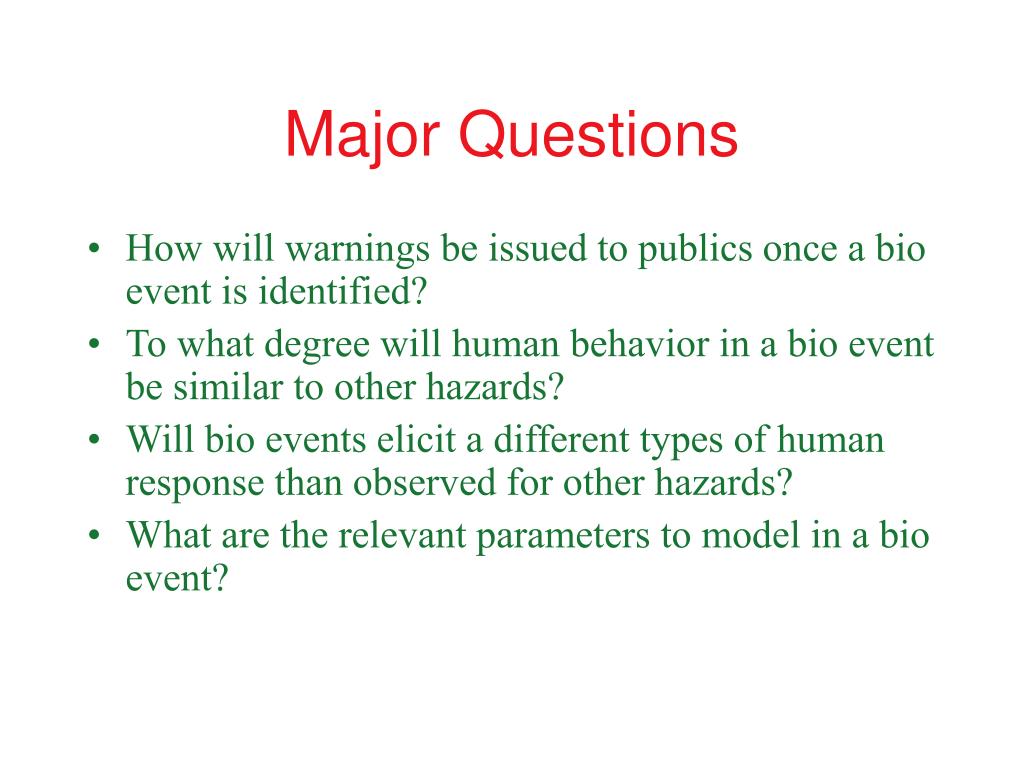 Major Questions

• How will warnings be issued to publics once a bio event is identified?
• To what degree will human behavior in a bio event be similar to other hazards?
• Will bio events elicit a different types of human response than observed for other hazards?
• What are the relevant parameters to model in a bio event?